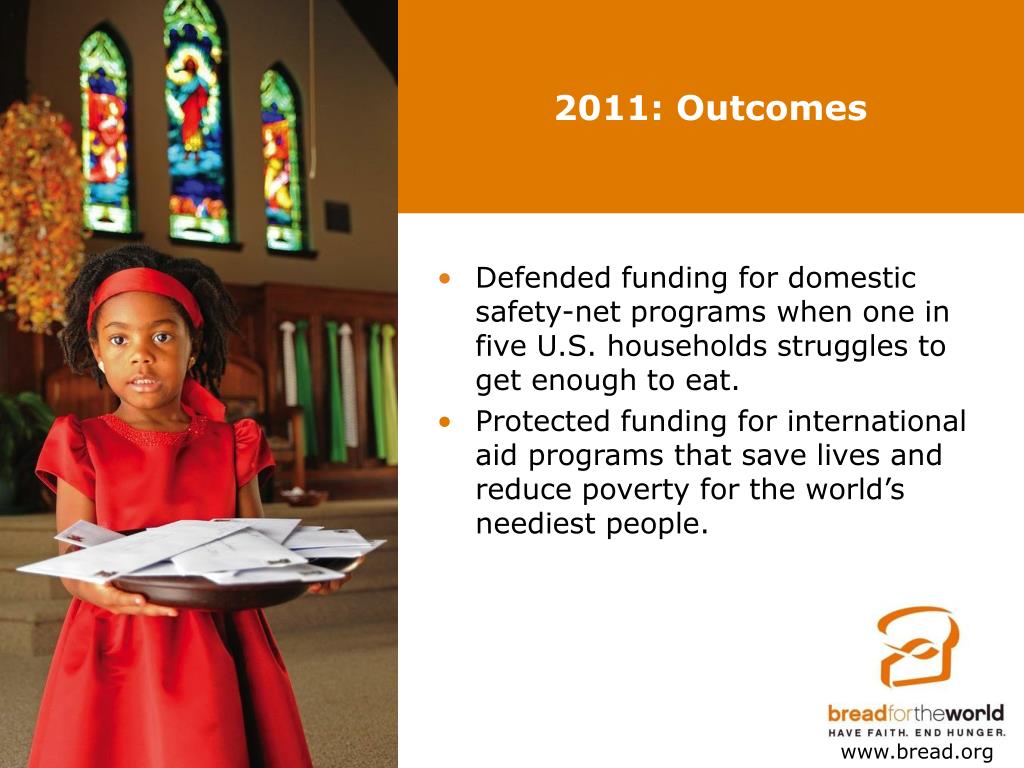 2011: Outcomes

• Defended funding for domestic safety-net programs when one in five U.S. households struggles to get enough to eat.
• Protected funding for international aid programs that save lives and reduce poverty for the world's neediest people.

breadfortheworld
HAVE FAITH. END HUNGER.
www.bread.org